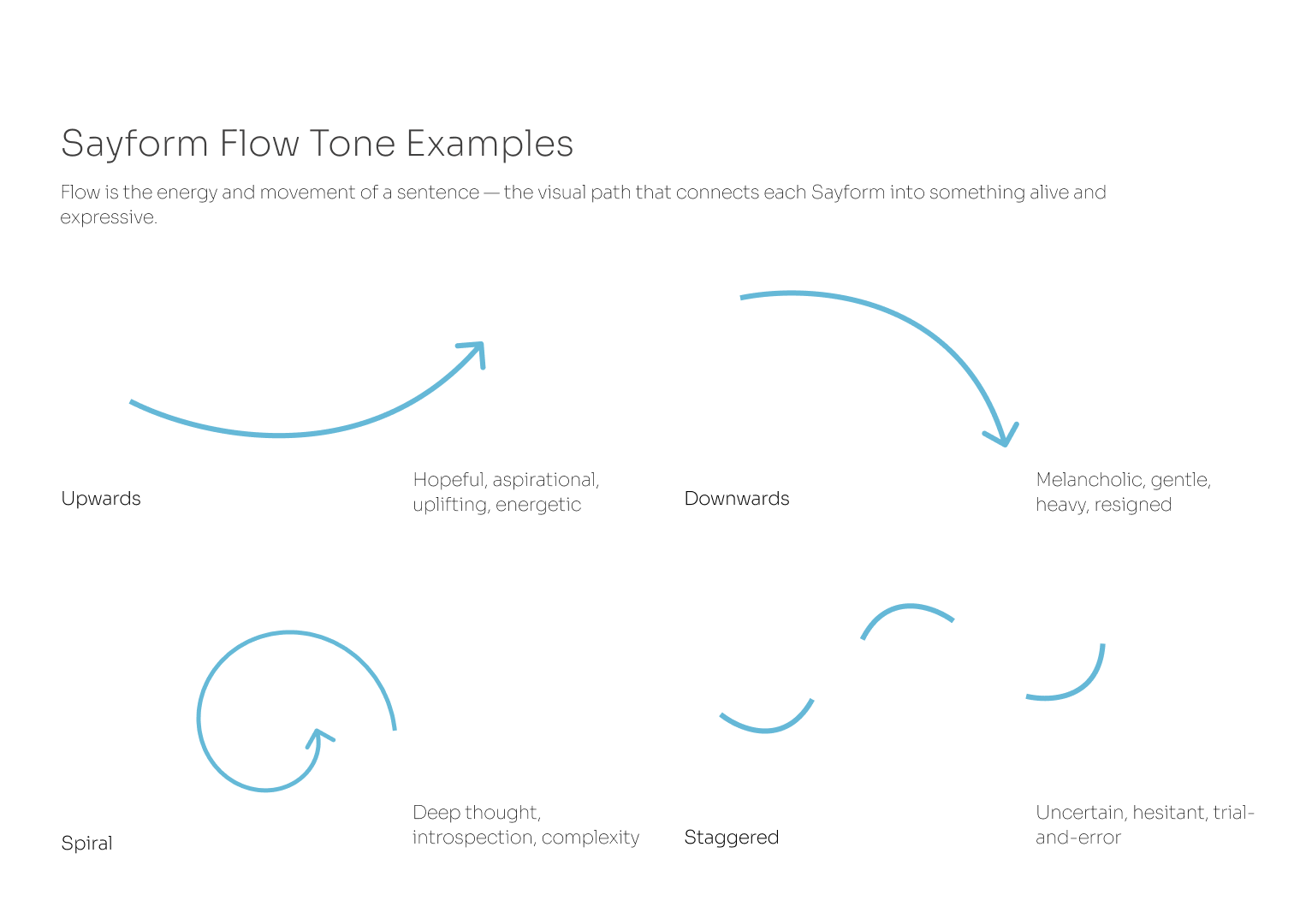 Sayform Flow Tone Examples

Flow is the energy and movement of a sentence — the visual path that connects each Sayform into something alive and expressive.

Upwards

Hopeful, aspirational, uplifting, energetic

Downwards

Melancholic, gentle, heavy, resigned

Spiral

Deep thought, introspection, complexity

Staggered

Uncertain, hesitant, trial-and-error